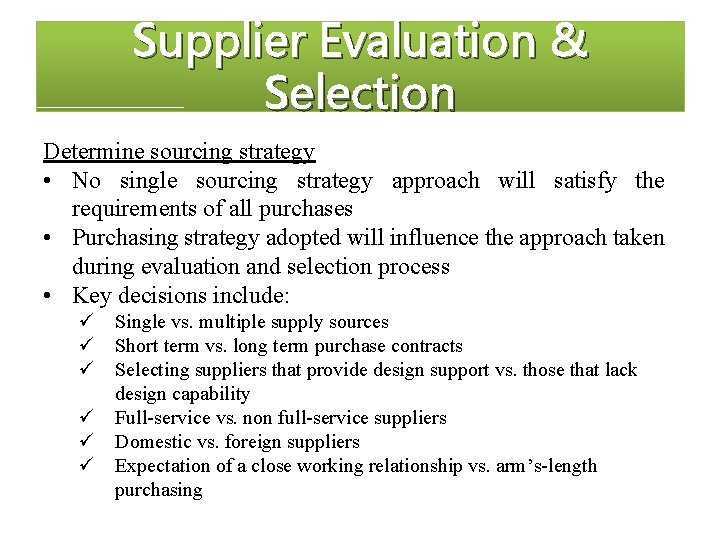 Supplier Evaluation & Selection

Determine sourcing strategy

• No single sourcing strategy approach will satisfy the requirements of all purchases
• Purchasing strategy adopted will influence the approach taken during evaluation and selection process
• Key decisions include:
✓ Single vs. multiple supply sources
✓ Short term vs. long term purchase contracts
✓ Selecting suppliers that provide design support vs. those that lack design capability
✓ Full-service vs. non full-service suppliers
✓ Domestic vs. foreign suppliers
✓ Expectation of a close working relationship vs. arm's-length purchasing